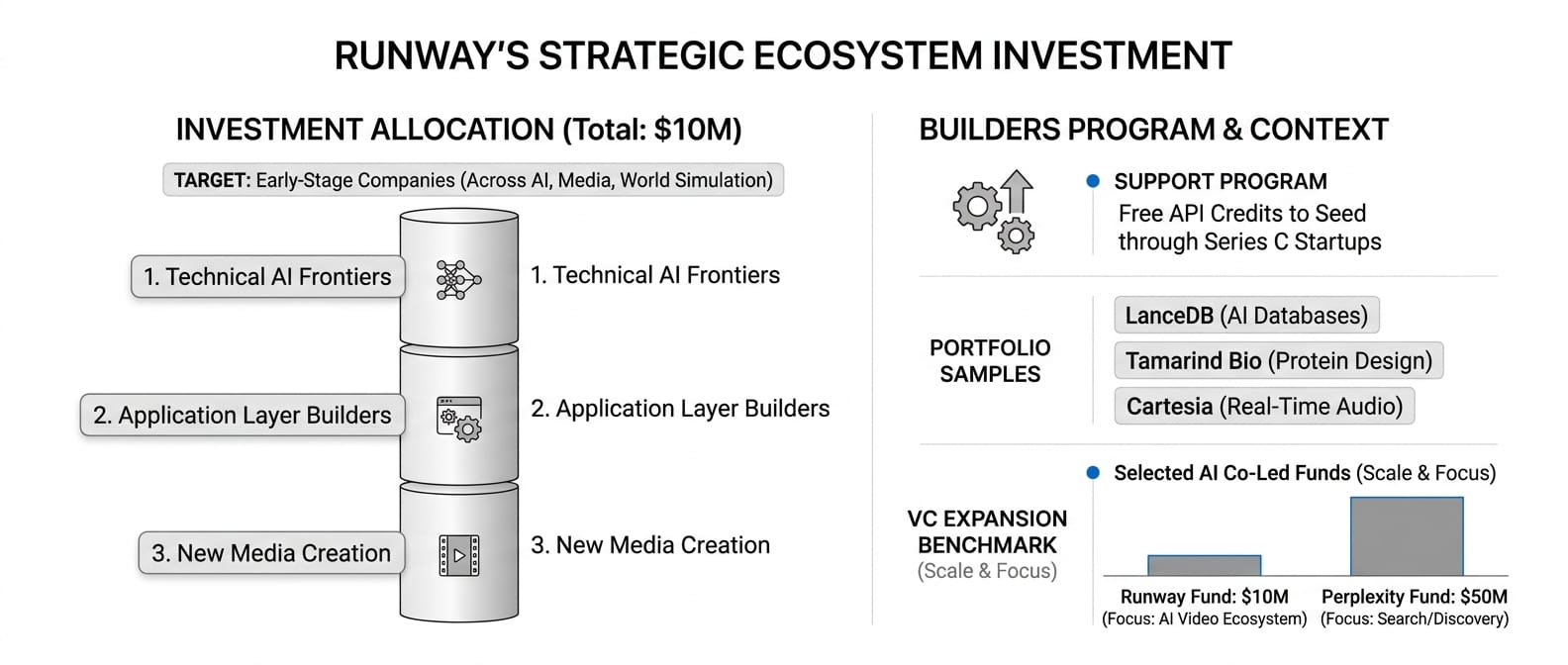 RUNWAY'S STRATEGIC ECOSYSTEM INVESTMENT

INVESTMENT ALLOCATION (Total: $10M)

TARGET: Early-Stage Companies (Across AI, Media, World Simulation)

1. Technical AI Frontiers

1. Technical AI Frontiers

2. Application Layer Builders

2. Application Layer Builders

3. New Media Creation

3. New Media Creation

BUILDERS PROGRAM & CONTEXT

SUPPORT PROGRAM
Free API Credits to Seed through Series C Startups

PORTFOLIO SAMPLES

LanceDB (AI Databases)

Tamarind Bio (Protein Design)

Cartesia (Real-Time Audio)

VC EXPANSION BENCHMARK
(Scale & Focus)

Selected AI Co-Led Funds (Scale & Focus)

Runway Fund: $10M
(Focus: AI Video Ecosystem)

Perplexity Fund: $50M
(Focus: Search/Discovery)